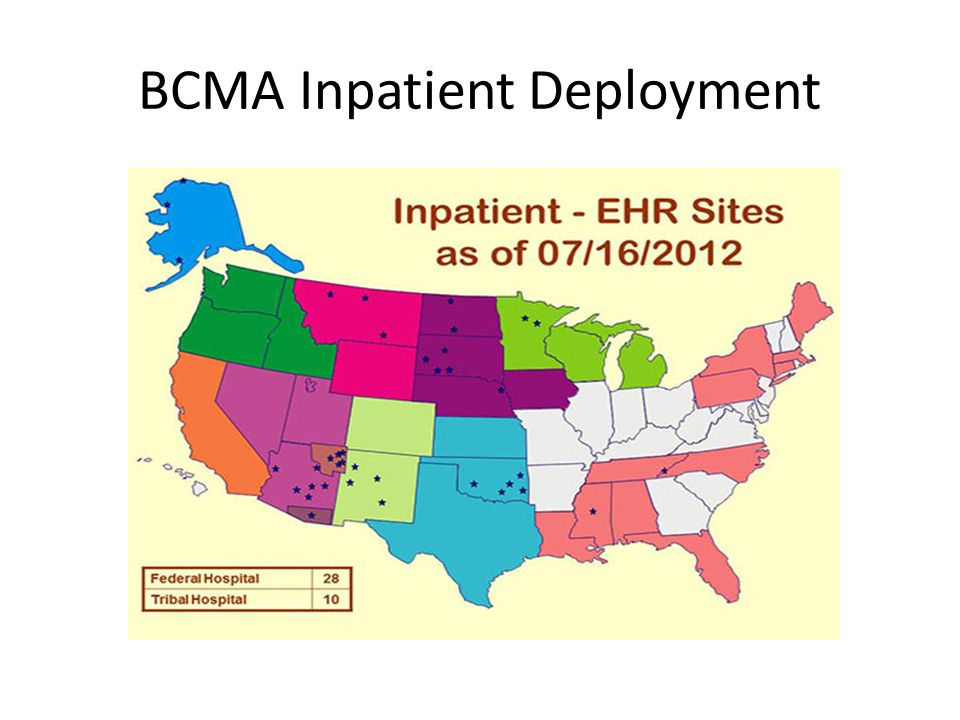 BCMA Inpatient Deployment

Inpatient - EHR Sites as of 07/16/2012

| Federal Hospital | 28 |
|---|---|
| Tribal Hospital | 10 |